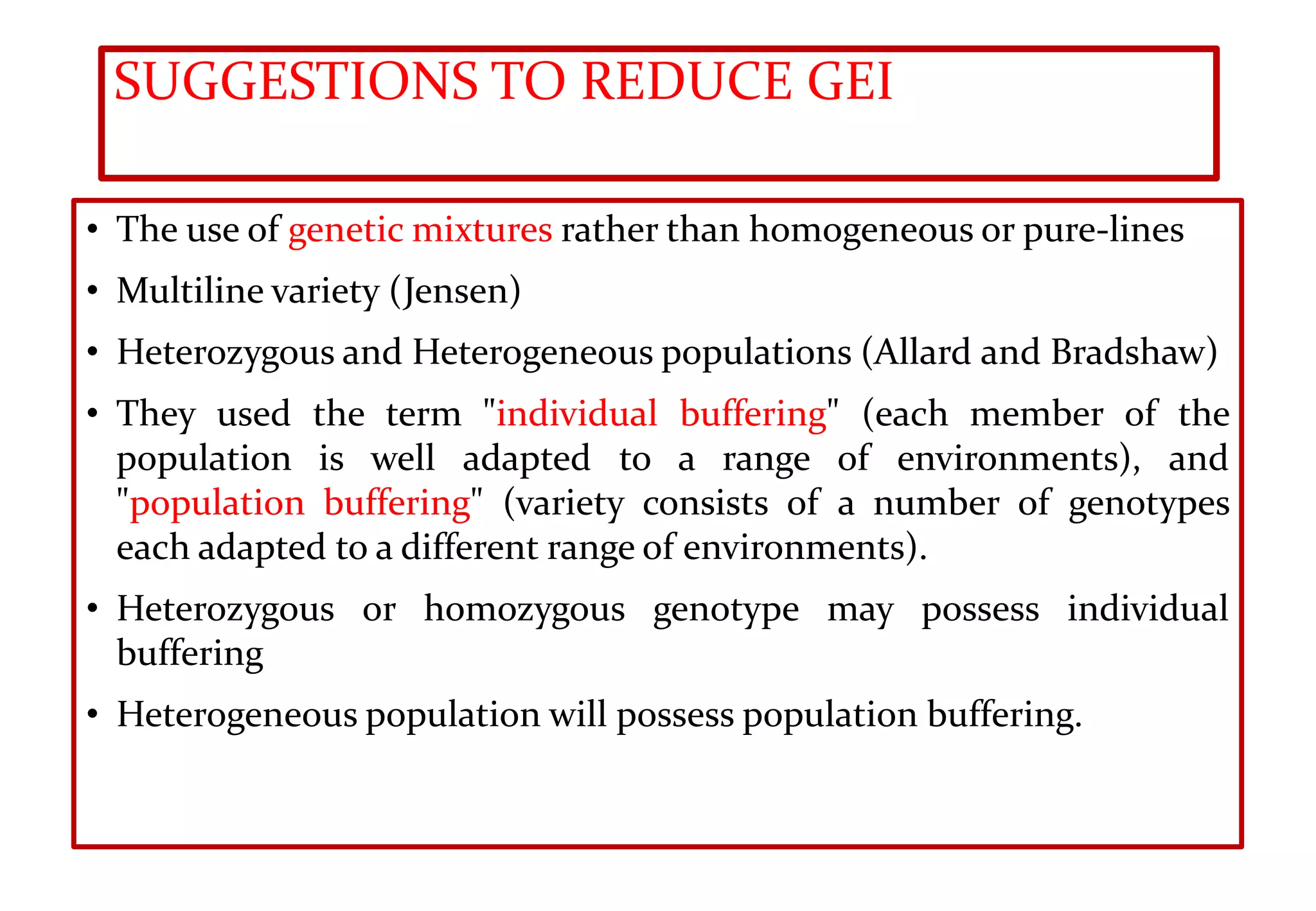 SUGGESTIONS TO REDUCE GEI

• The use of genetic mixtures rather than homogeneous or pure-lines

• Multiline variety (Jensen)

• Heterozygous and Heterogeneous populations (Allard and Bradshaw)

• They used the term "individual buffering" (each member of the population is well adapted to a range of environments), and "population buffering" (variety consists of a number of genotypes each adapted to a different range of environments).

• Heterozygous or homozygous genotype may possess individual buffering

• Heterogeneous population will possess population buffering.